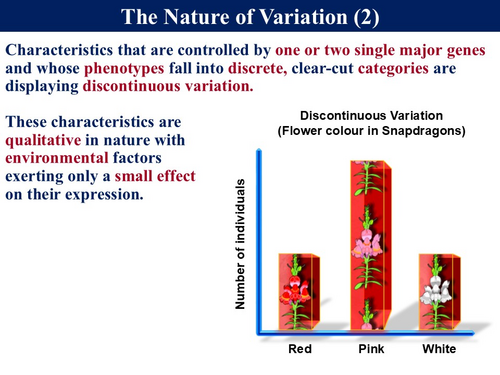 The Nature of Variation (2)

Characteristics that are controlled by one or two single major genes and whose phenotypes fall into discrete, clear-cut categories are displaying discontinuous variation.

These characteristics are qualitative in nature with environmental factors exerting only a small effect on their expression.

Discontinuous Variation
(Flower colour in Snapdragons)

Number of individuals

Red

Pink

White